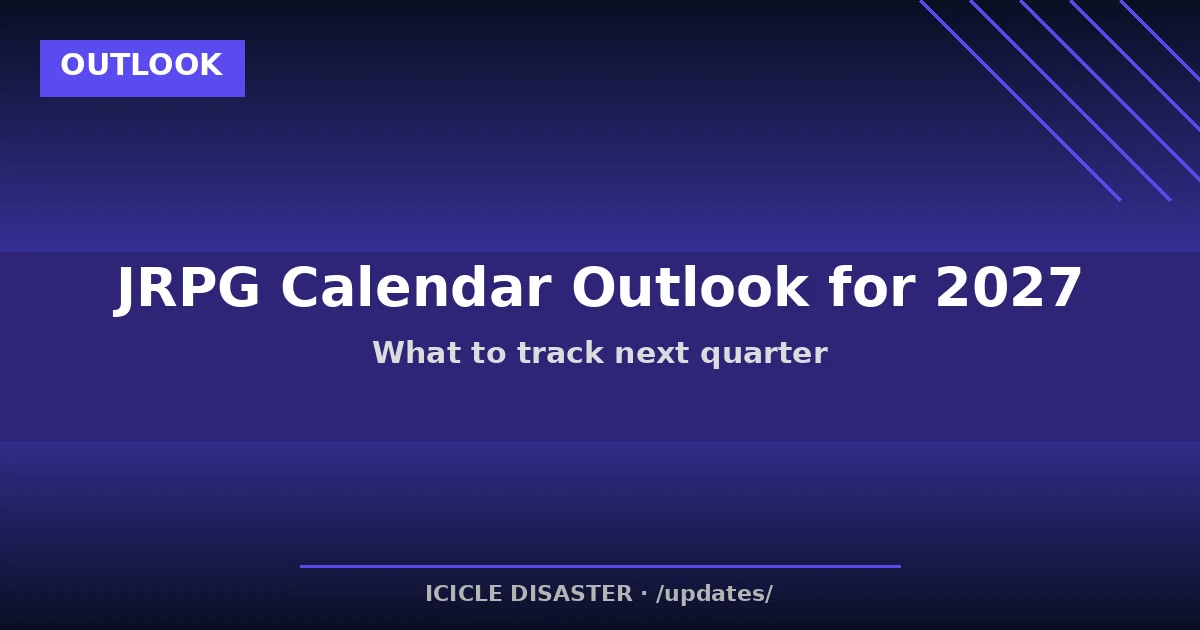 OUTLOOK

JRPG Calendar Outlook for 2027

What to track next quarter

ICICLE DISASTER · /updates/